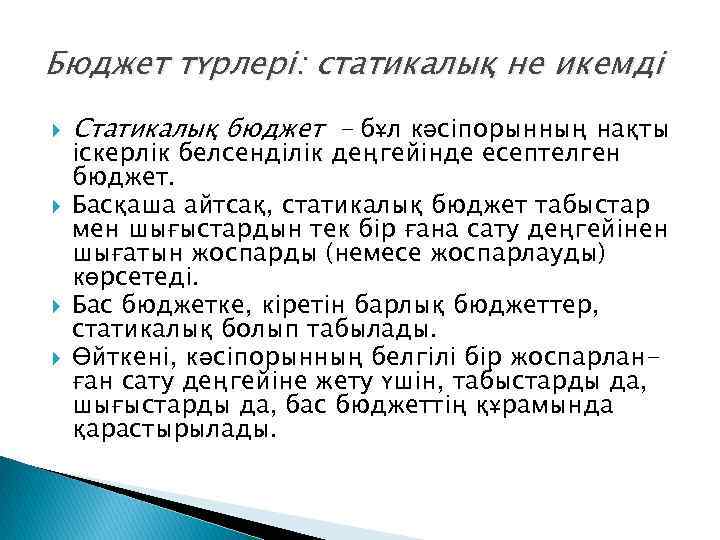 Бюджет түрлері: статикалық не икемді

Статикалық бюджет - бұл кәсіпорынның нақты іскерлік белсенділік деңгейінде есептелген бюджет.

Басқаша айтсақ, статикалық бюджет табыстар мен шығыстардын тек бір ғана сату деңгейінен шығатын жоспарды (немесе жоспарлауды) көрсетеді.

Бас бюджетке, кіретін барлық бюджеттер, статикалық болып табылады.

Өйткені, кәсіпорынның белгілі бір жоспарланған сату деңгейіне жету үшін, табыстарды да, шығыстарды да, бас бюджеттің құрамында қарастырылады.